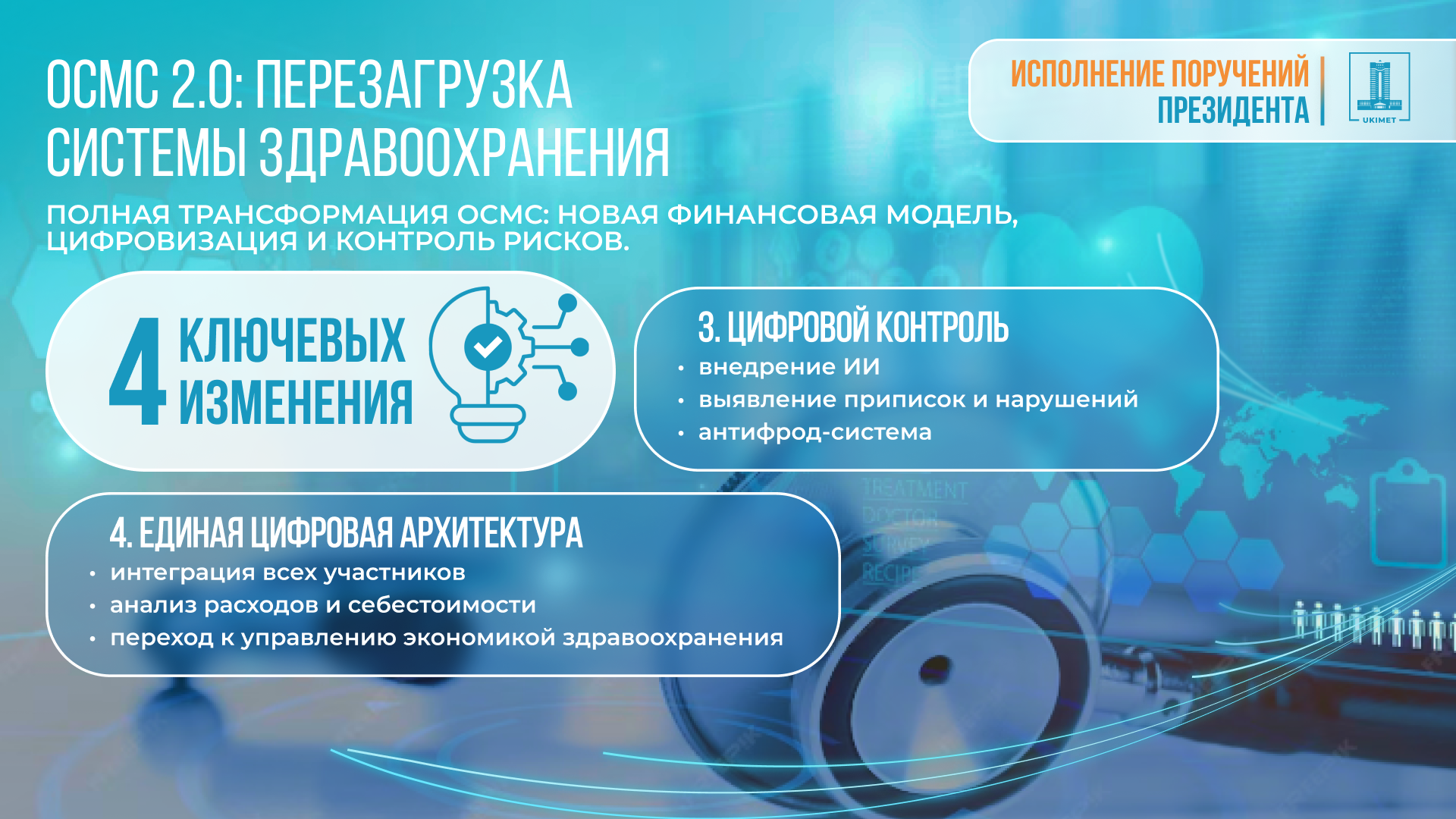 ОСМС 2.0: ПЕРЕЗАГРУЗКА СИСТЕМЫ ЗДРАВООХРАНЕНИЯ

ИСПОЛНЕНИЕ ПОРУЧЕНИЙ ПРЕЗИДЕНТА

UKIMET

ПОЛНАЯ ТРАНСФОРМАЦИЯ ОСМС: НОВАЯ ФИНАНСОВАЯ МОДЕЛЬ, ЦИФРОВИЗАЦИЯ И КОНТРОЛЬ РИСКОВ.

4 КЛЮЧЕВЫХ ИЗМЕНЕНИЯ

3. ЦИФРОВОЙ КОНТРОЛЬ
• внедрение ИИ
• выявление приписок и нарушений
• антифрод-система

4. ЕДИНАЯ ЦИФРОВАЯ АРХИТЕКТУРА
• интеграция всех участников
• анализ расходов и себестоимости
• переход к управлению экономикой здравоохранения

TREATMENT
DOCTOR
SURVEY
RECIPE